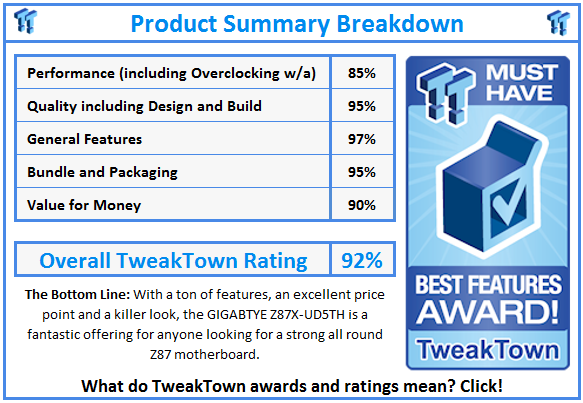 Product Summary Breakdown

| Performance (including Overclocking w/a) | 85% |
|---|---|
| Quality including Design and Build | 95% |
| General Features | 97% |
| Bundle and Packaging | 95% |
| Value for Money | 90% |

| Overall TweakTown Rating | 92% |
|---|---|

The Bottom Line: With a ton of features, an excellent price point and a killer look, the GIGABTYE Z87X-UD5TH is a fantastic offering for anyone looking for a strong all round Z87 motherboard.

MUST HAVE

BEST FEATURES AWARD!

TweakTown

What do TweakTown awards and ratings mean? Click!